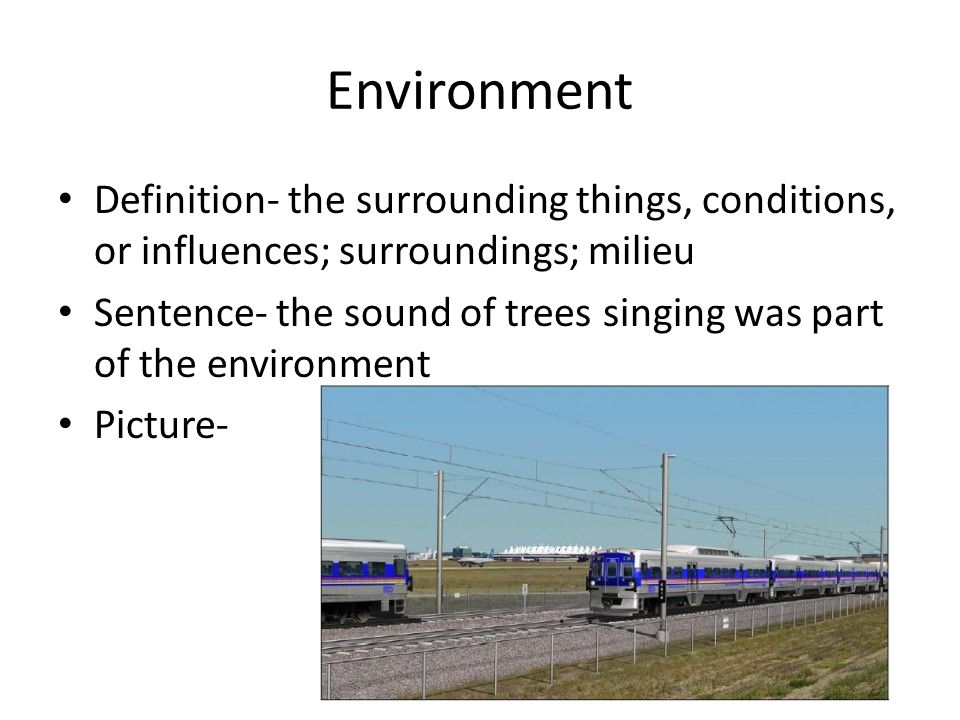 Environment

• Definition- the surrounding things, conditions, or influences; surroundings; milieu
• Sentence- the sound of trees singing was part of the environment
• Picture-